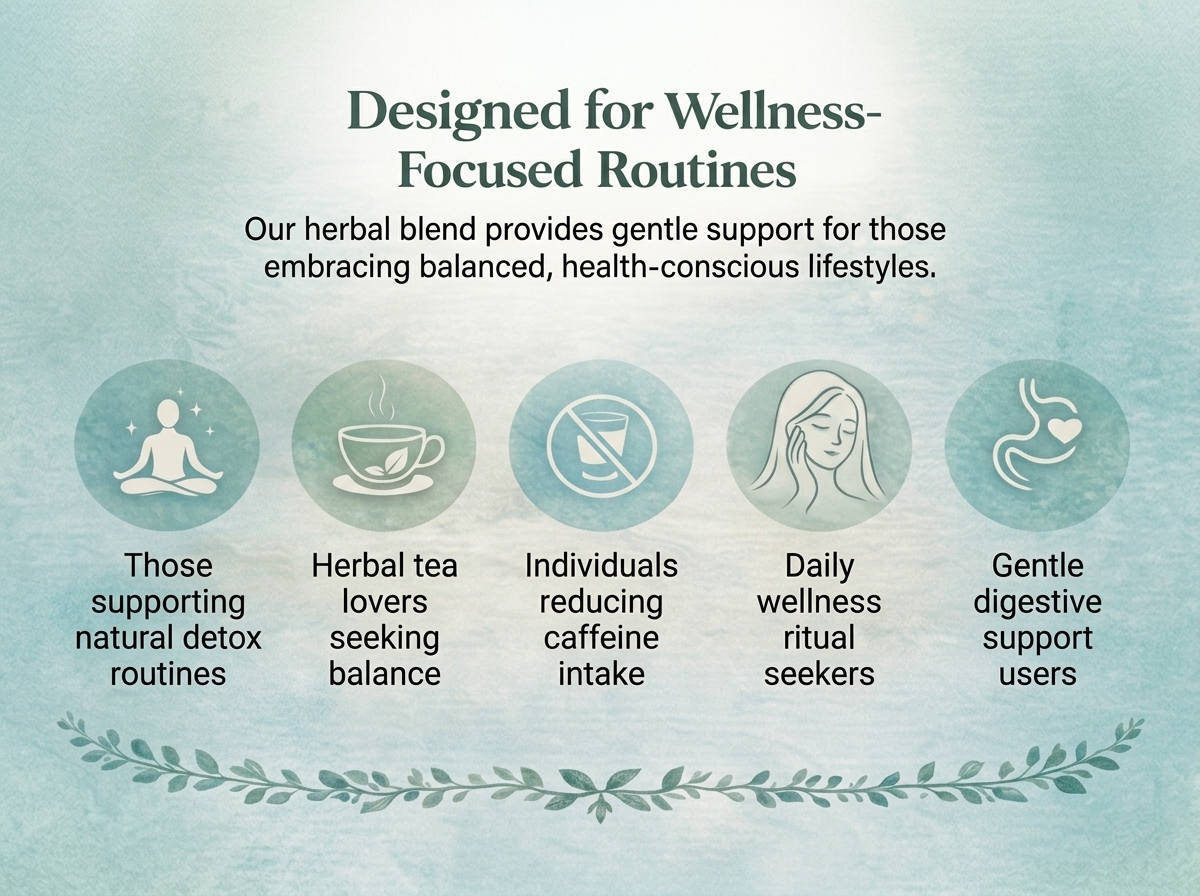 Designed for Wellness-Focused Routines

Our herbal blend provides gentle support for those embracing balanced, health-conscious lifestyles.

Those supporting natural detox routines

Herbal tea lovers seeking balance

Individuals reducing caffeine intake

Daily wellness ritual seekers

Gentle digestive support users